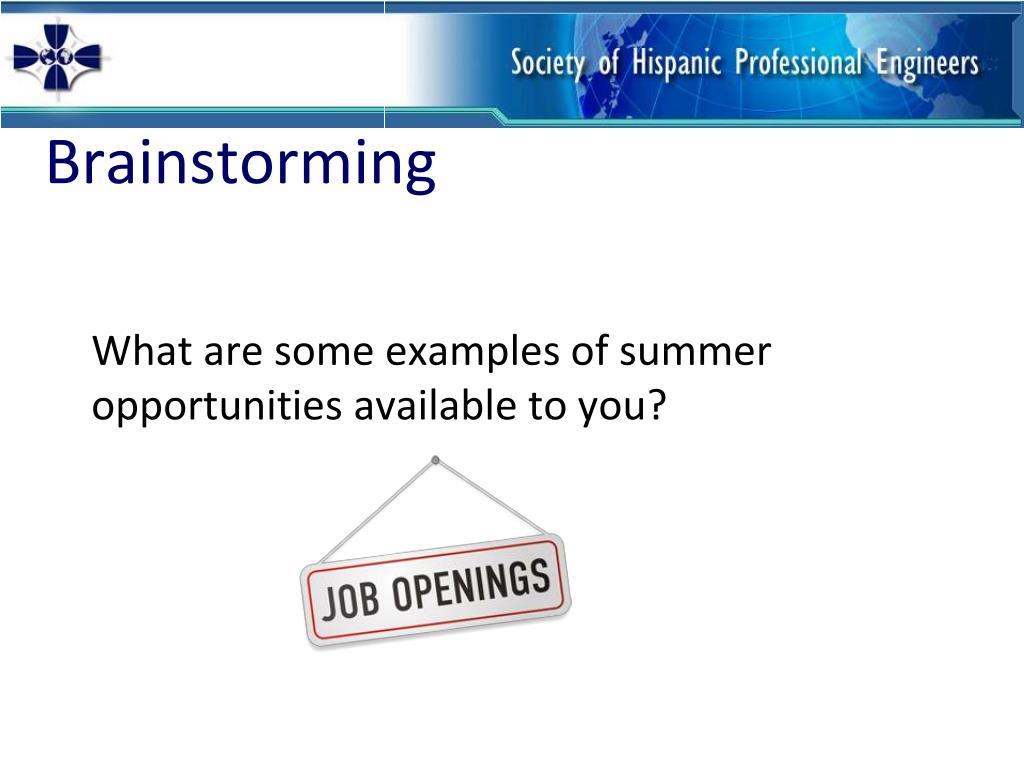 Society of Hispanic Professional Engineers

Brainstorming

What are some examples of summer opportunities available to you?

JOB OPENINGS